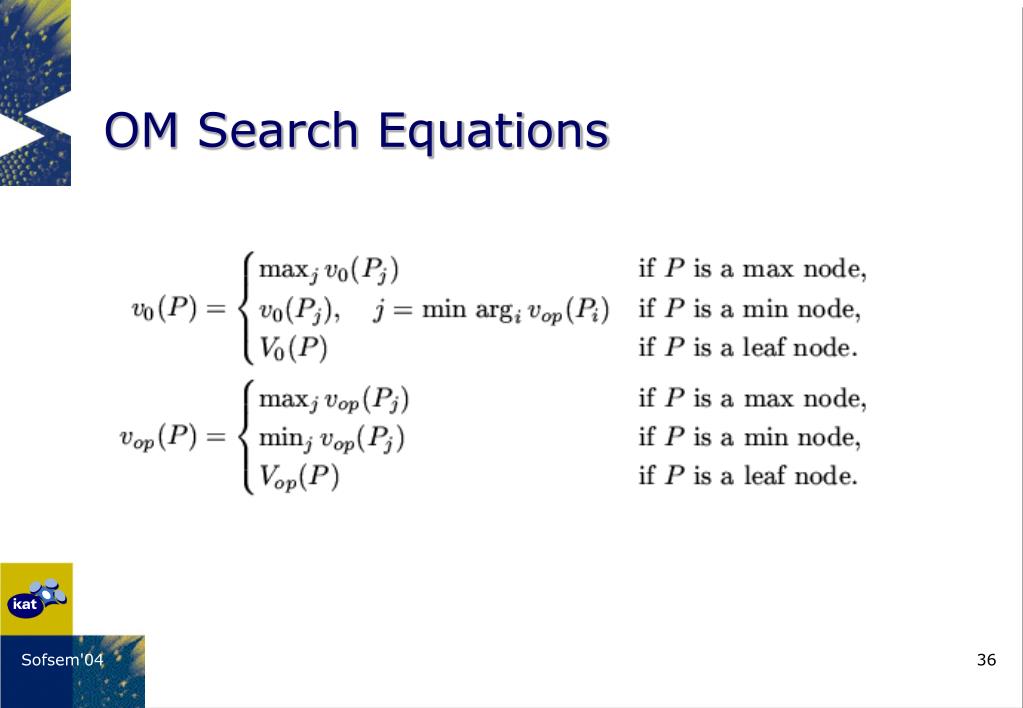 OM Search Equations

$v_0(P) = \begin{cases} \max_j v_0(P_j) & \text{if } P \text{ is a max node,} \\ v_0(P_j), \quad j = \min \arg_i v_{op}(P_i) & \text{if } P \text{ is a min node,} \\ V_0(P) & \text{if } P \text{ is a leaf node.} \end{cases}$

$v_{op}(P) = \begin{cases} \max_j v_{op}(P_j) & \text{if } P \text{ is a max node,} \\ \min_j v_{op}(P_j) & \text{if } P \text{ is a min node,} \\ V_{op}(P) & \text{if } P \text{ is a leaf node.} \end{cases}$

kat

Sofsem'04

36